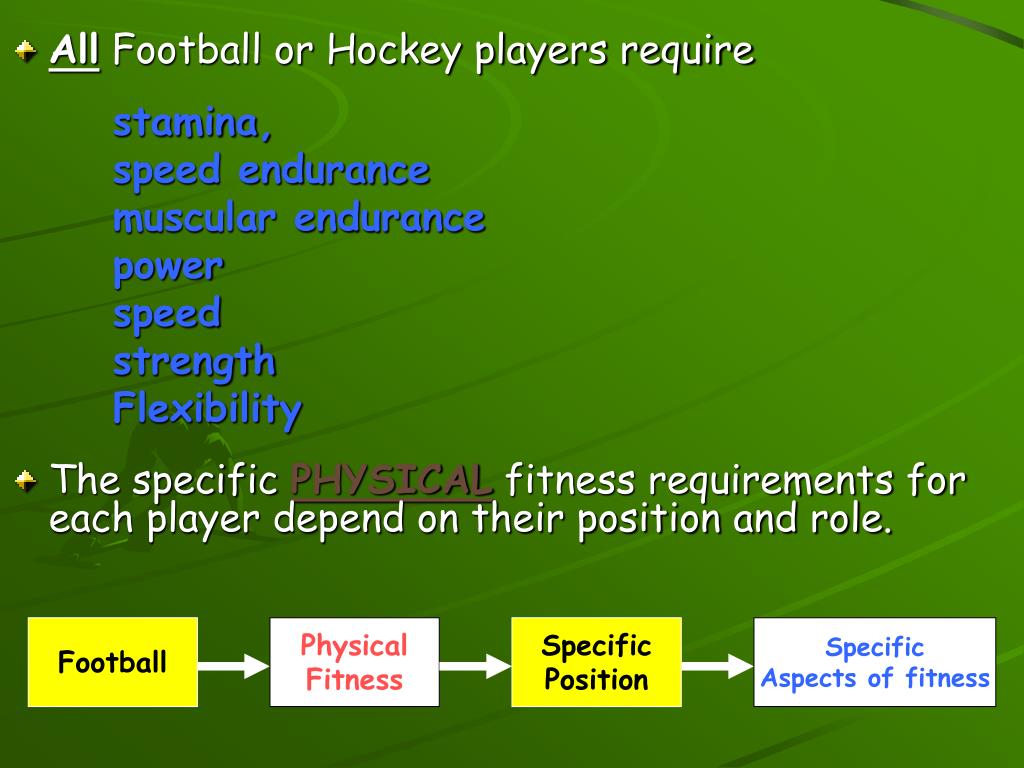 All Football or Hockey players require

stamina,
speed endurance
muscular endurance
power
speed
strength
Flexibility

The specific PHYSICAL fitness requirements for each player depend on their position and role.

Football

Physical Fitness

Specific Position

Specific Aspects of fitness